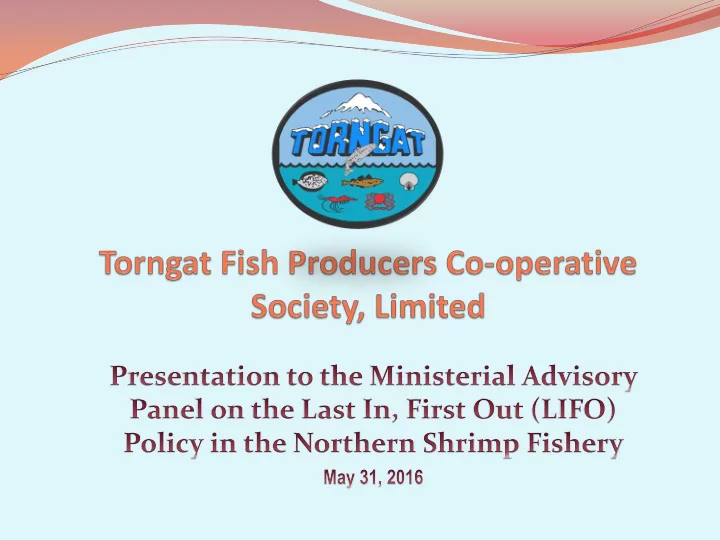 TORNGAT

Torngat Fish Producers Co-operative Society, Limited

Presentation to the Ministerial Advisory Panel on the Last In, First Out (LIFO) Policy in the Northern Shrimp Fishery

May 31, 2016